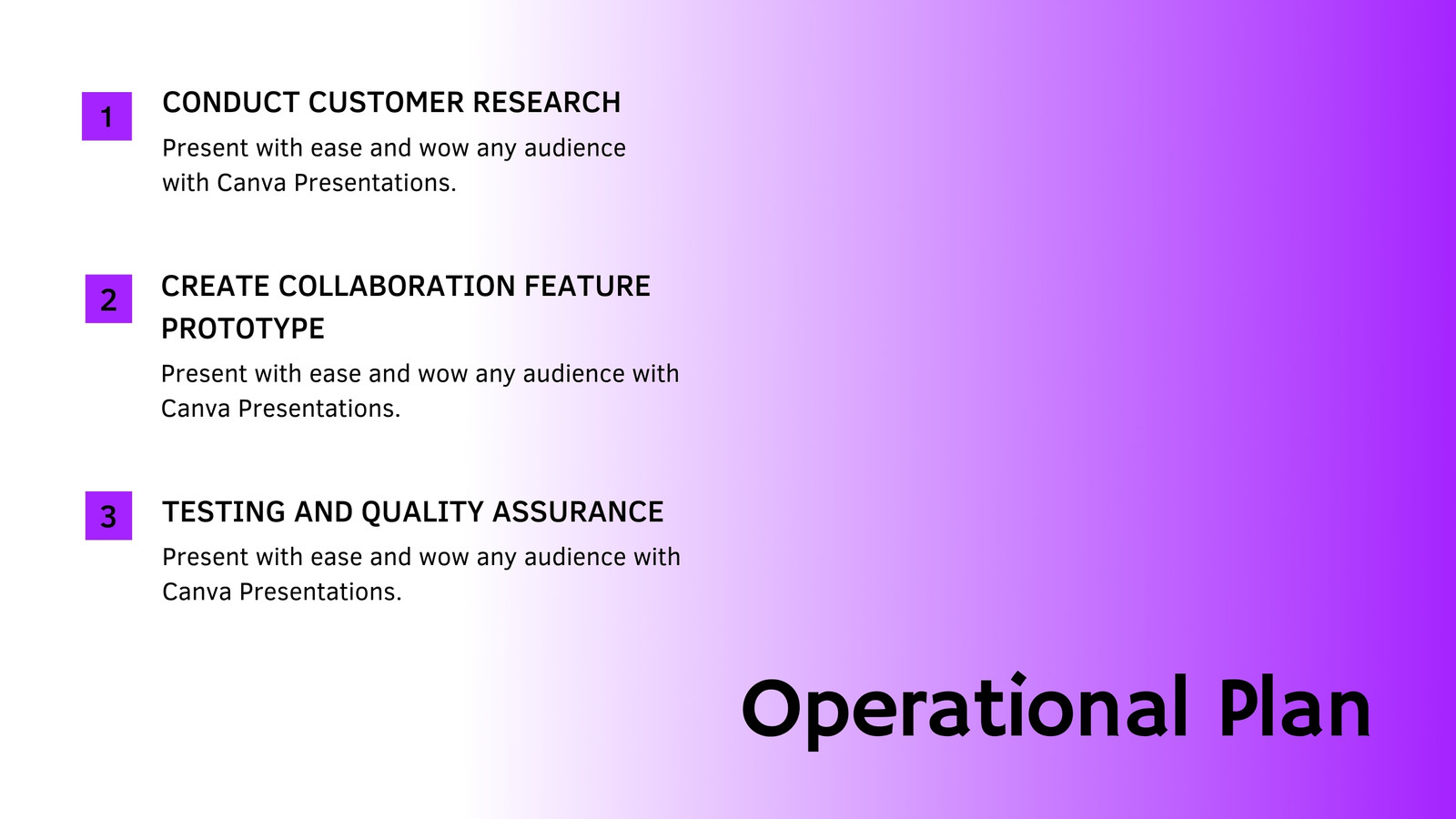 1
CONDUCT CUSTOMER RESEARCH
Present with ease and wow any audience with Canva Presentations.

2
CREATE COLLABORATION FEATURE PROTOTYPE
Present with ease and wow any audience with Canva Presentations.

3
TESTING AND QUALITY ASSURANCE
Present with ease and wow any audience with Canva Presentations.

Operational Plan